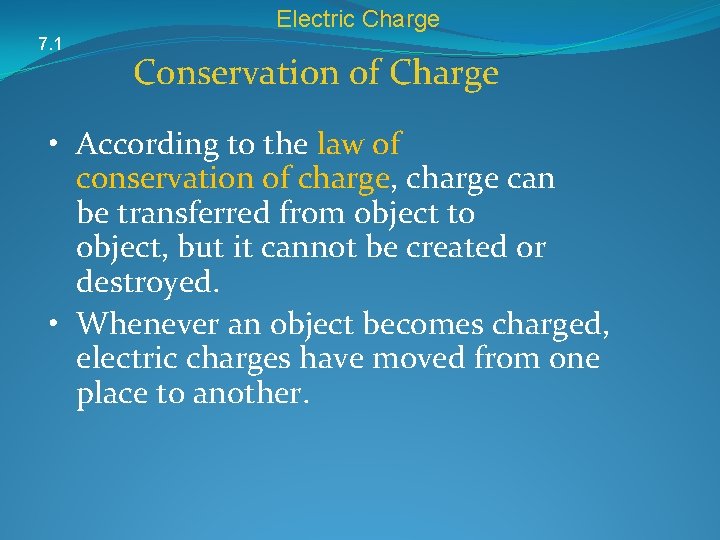 Electric Charge
7.1

Conservation of Charge

• According to the law of conservation of charge, charge can be transferred from object to object, but it cannot be created or destroyed.
• Whenever an object becomes charged, electric charges have moved from one place to another.